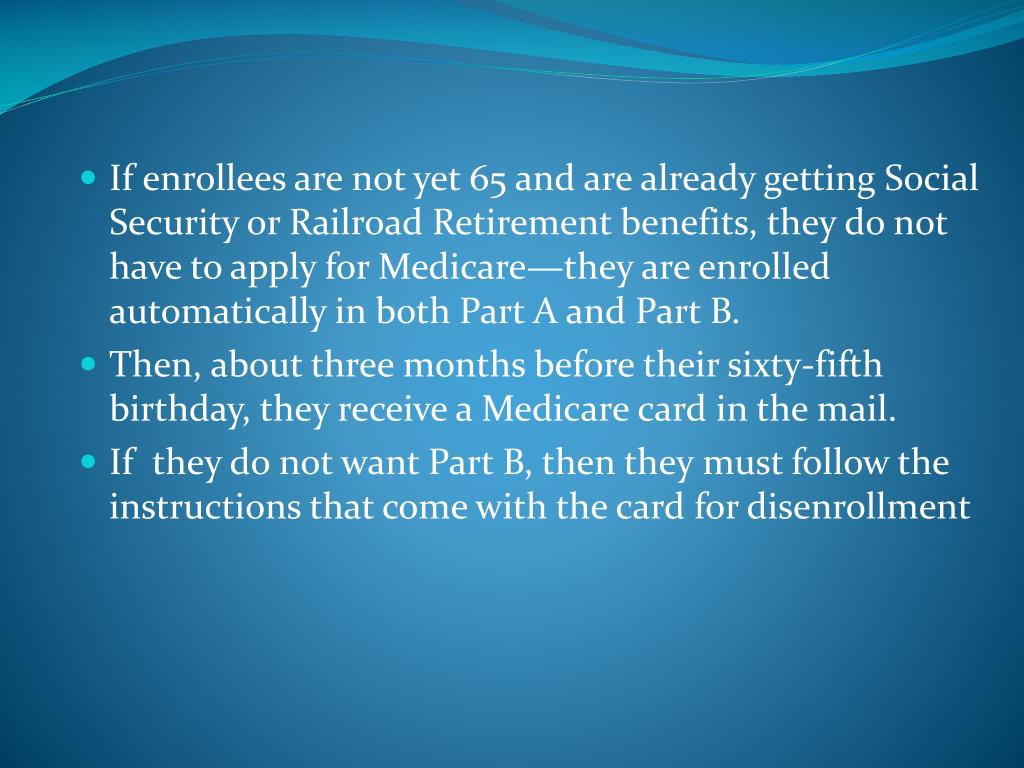 - If enrollees are not yet 65 and are already getting Social Security or Railroad Retirement benefits, they do not have to apply for Medicare—they are enrolled automatically in both Part A and Part B.
- Then, about three months before their sixty-fifth birthday, they receive a Medicare card in the mail.
- If they do not want Part B, then they must follow the instructions that come with the card for disenrollment